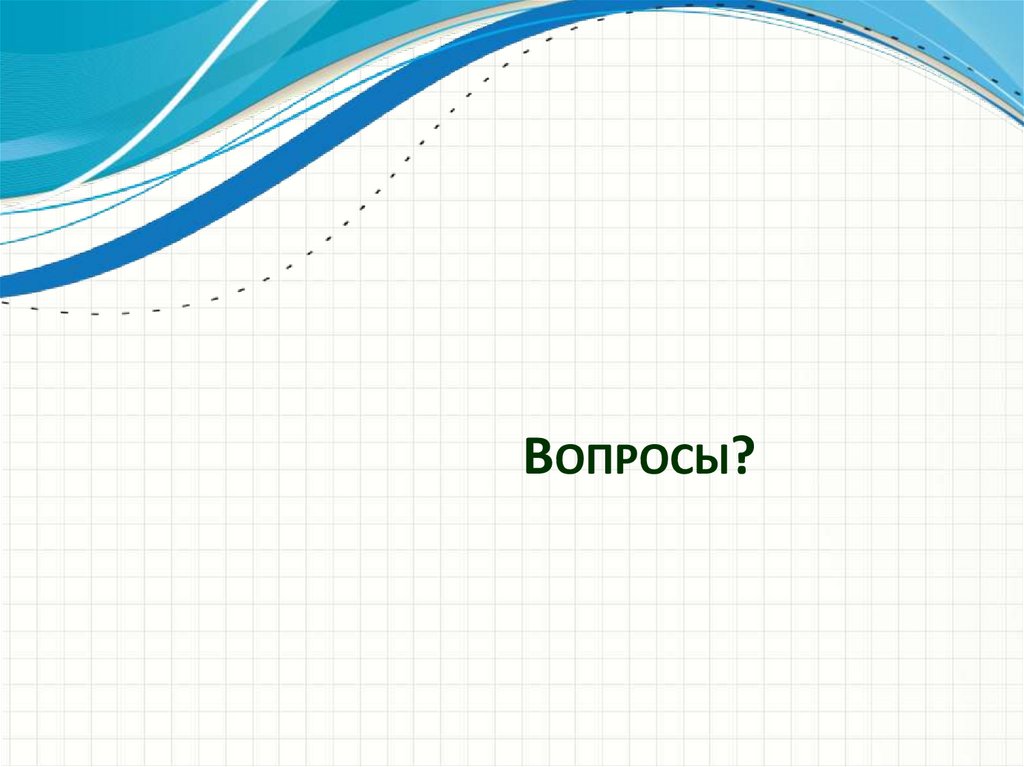 Вопросы?